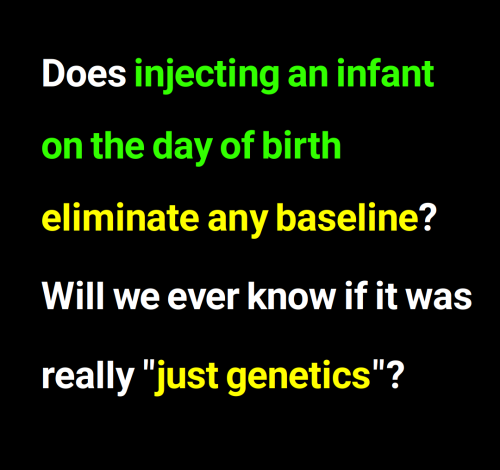 Does injecting an infant on the day of birth eliminate any baseline?

Will we ever know if it was really "just genetics"?